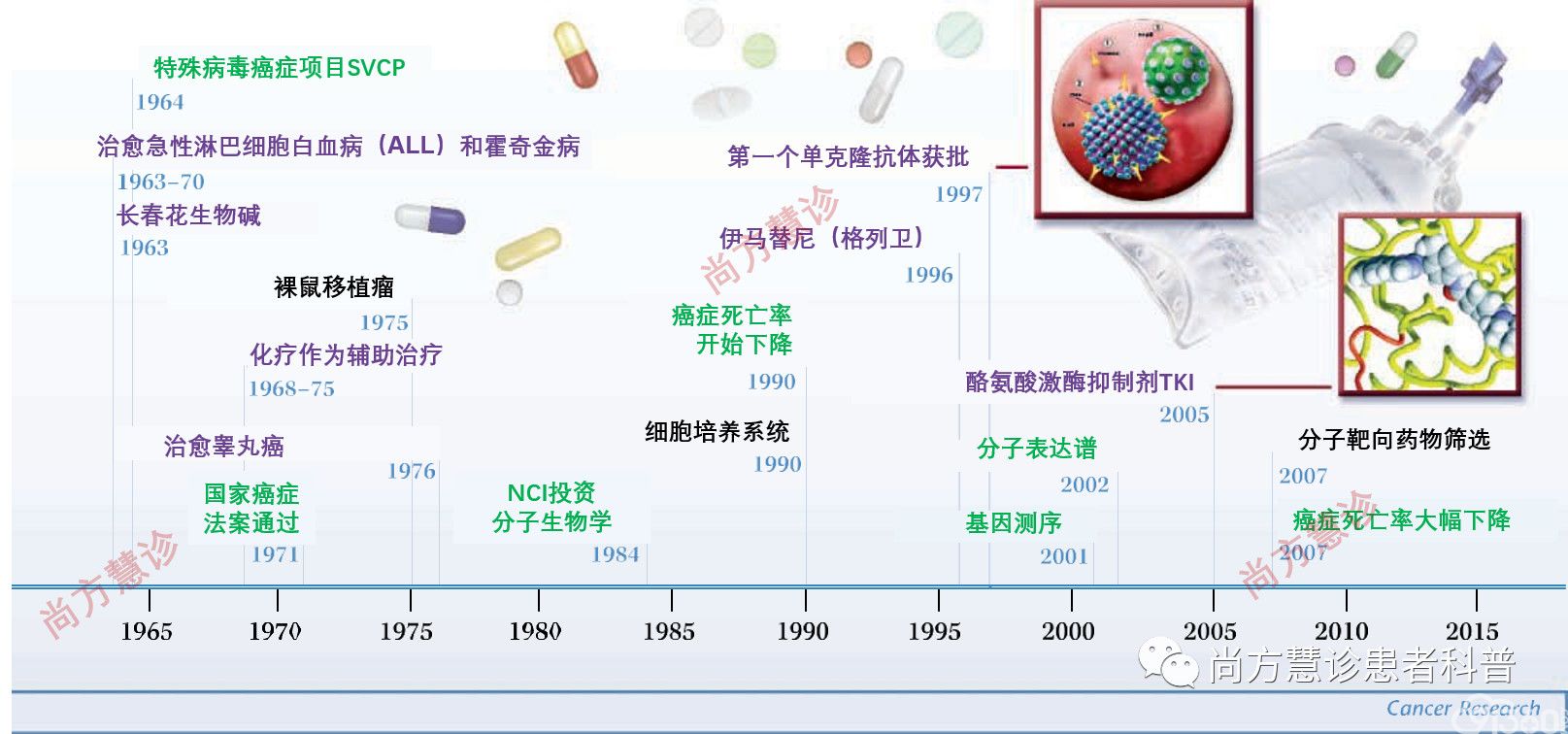 特殊病毒癌症项目SVCP
1964
治愈急性淋巴细胞白血病（ALL）和霍奇金病
1963–70
长春花生物碱
1963
裸鼠移植瘤
1975
化疗作为辅助治疗
1968–75
治愈睾丸癌
1976
国家癌症法案通过
1971
NCI投资分子生物学
1984
第一个单克隆抗体获批
1997
伊马替尼（格列卫）
1996
癌症死亡率开始下降
1990
细胞培养系统
1990
酪氨酸激酶抑制剂TKI
2005
分子表达谱
2002
基因测序
2001
分子靶向药物筛选
2007
癌症死亡率大幅下降
2007
尚方慧诊
尚方慧诊
尚方慧诊
1965 1970 1975 1980 1985 1990 1995 2000 2005 2010 2015
尚方慧诊患者科普
Cancer Research